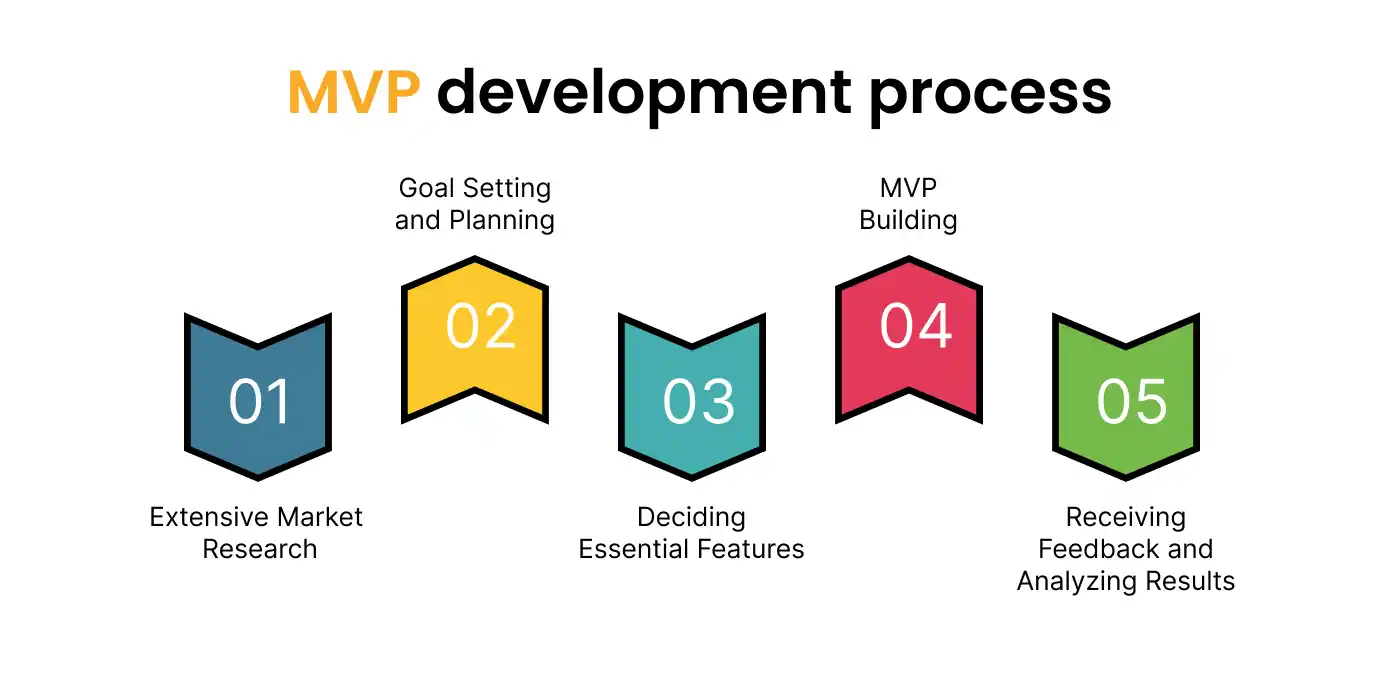 MVP development process

01
Extensive Market Research

Goal Setting and Planning
02

03
Deciding Essential Features

MVP Building
04

05
Receiving Feedback and Analyzing Results